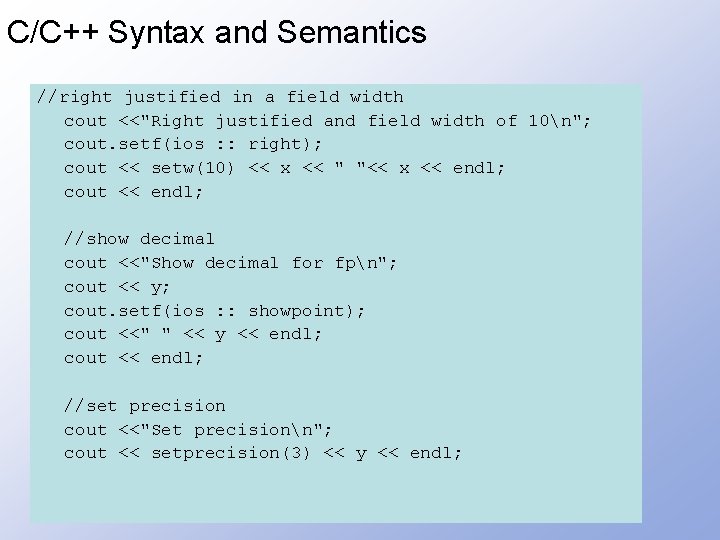 C/C++ Syntax and Semantics

//right justified in a field width
cout <<"Right justified and field width of 10\n";
cout.setf(ios :: right);
cout << setw(10) << x << " "<< x << endl;
cout << endl;

//show decimal
cout <<"Show decimal for fp\n";
cout << y;
cout.setf(ios :: showpoint);
cout <<" " << y << endl;
cout << endl;

//set precision
cout <<"Set precision\n";
cout << setprecision(3) << y << endl;